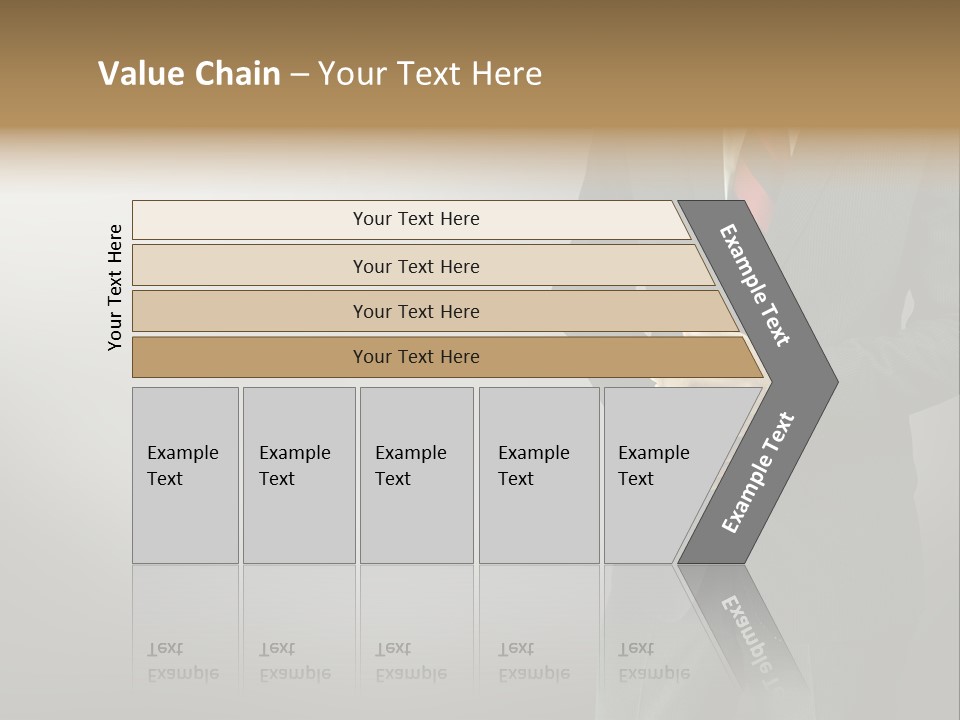 Value Chain – Your Text Here

Your Text Here

Your Text Here

Your Text Here

Your Text Here

Your Text Here

Example Text

Example Text

Example Text

Example Text

Example Text

Example Text

Example Text